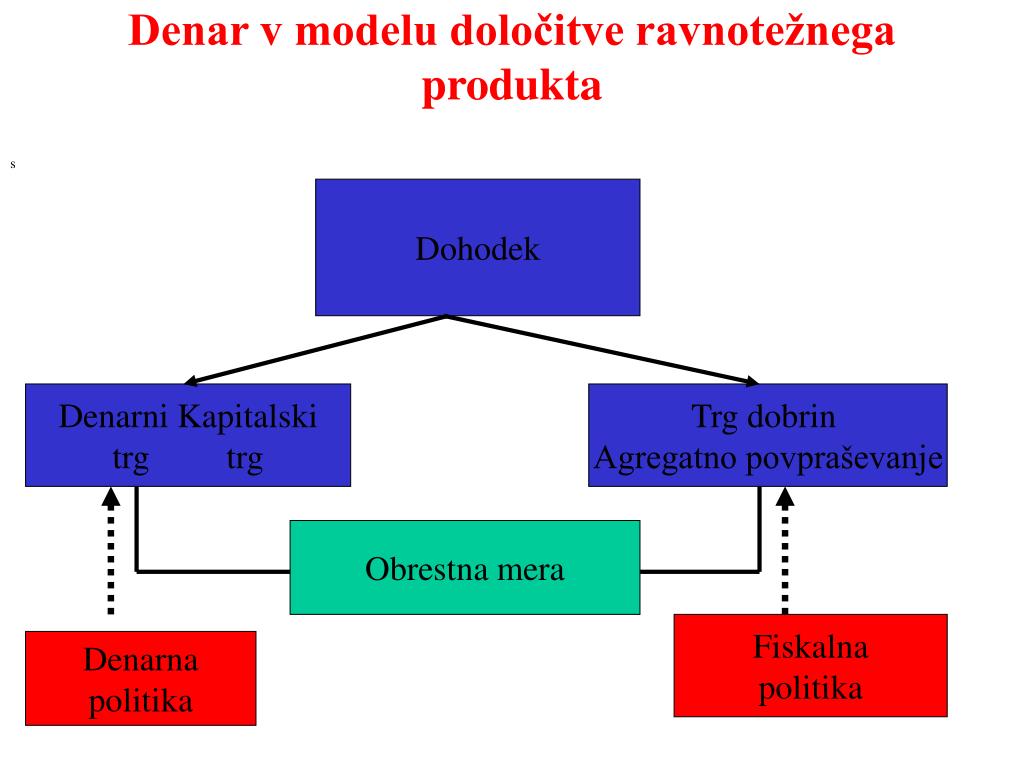 Denar v modelu določitve ravnotežnega produkta

s

Dohodek

Denarni Kapitalski
trg trg

Trg dobrin
Agregatno povpraševanje

Obrestna mera

Denarna
politika

Fiskalna
politika